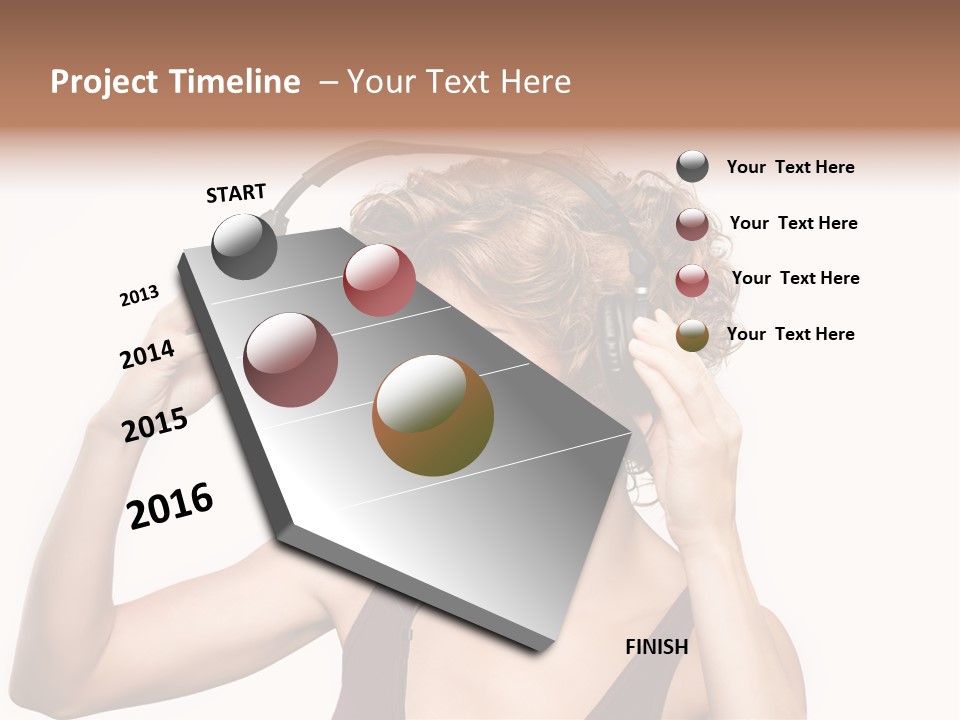 Project Timeline – Your Text Here

START

2013

2014

2015

2016

FINISH

Your Text Here

Your Text Here

Your Text Here

Your Text Here